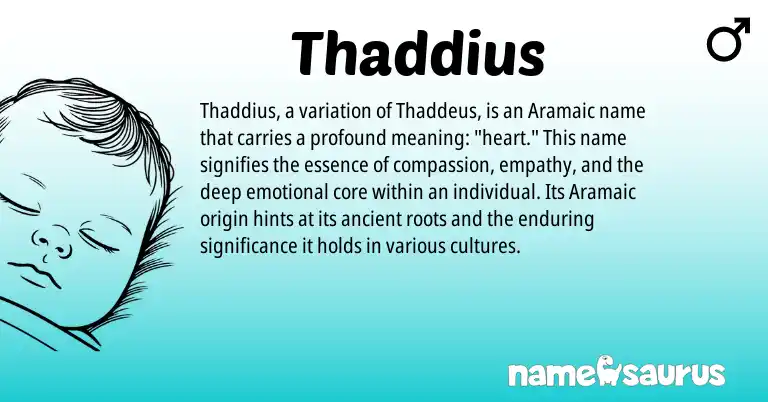 Thaddius

♂

Thaddius, a variation of Thaddeus, is an Aramaic name that carries a profound meaning: "heart." This name signifies the essence of compassion, empathy, and the deep emotional core within an individual. Its Aramaic origin hints at its ancient roots and the enduring significance it holds in various cultures.

namesaurus